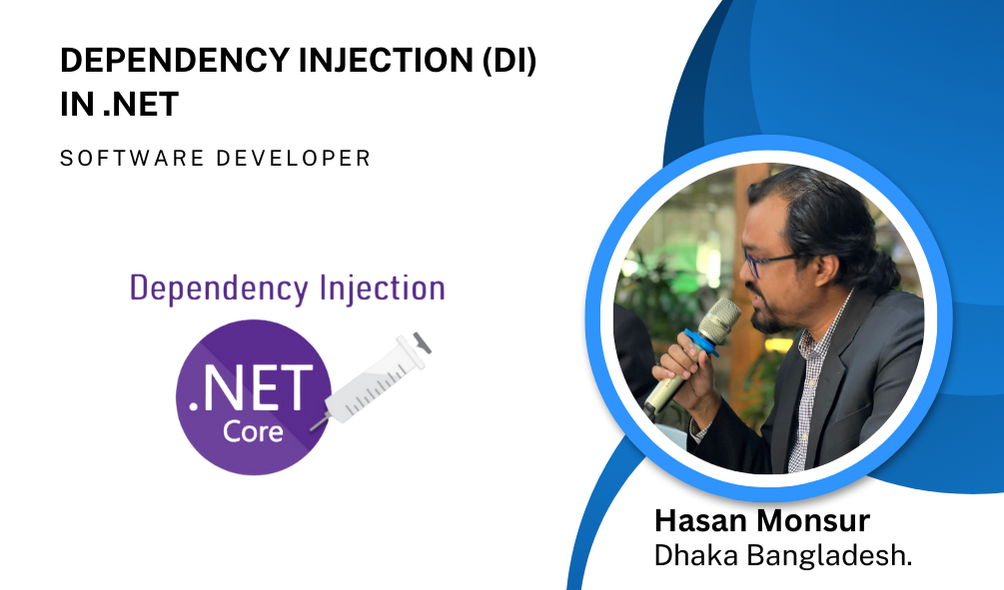 DEPENDENCY INJECTION (DI) IN .NET

SOFTWARE DEVELOPER

Dependency Injection

.NET
Core

Hasan Monsur
Dhaka Bangladesh.